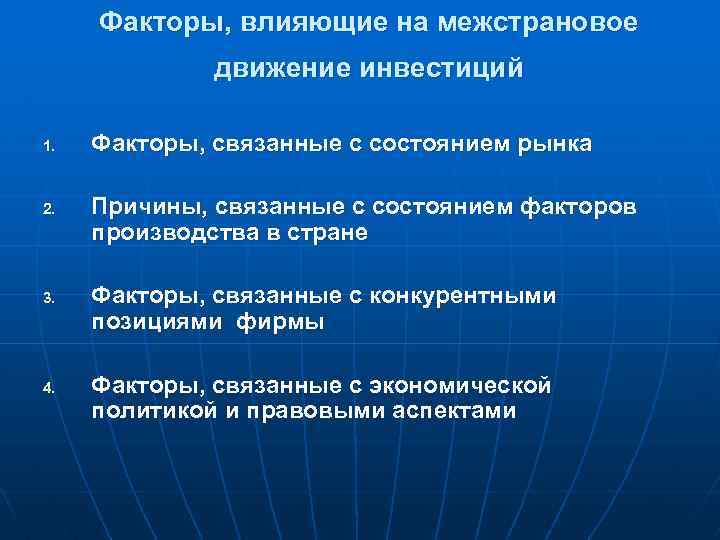 Факторы, влияющие на межстрановое движение инвестиций

1. Факторы, связанные с состоянием рынка

2. Причины, связанные с состоянием факторов производства в стране

3. Факторы, связанные с конкурентными позициями фирмы

4. Факторы, связанные с экономической политикой и правовыми аспектами